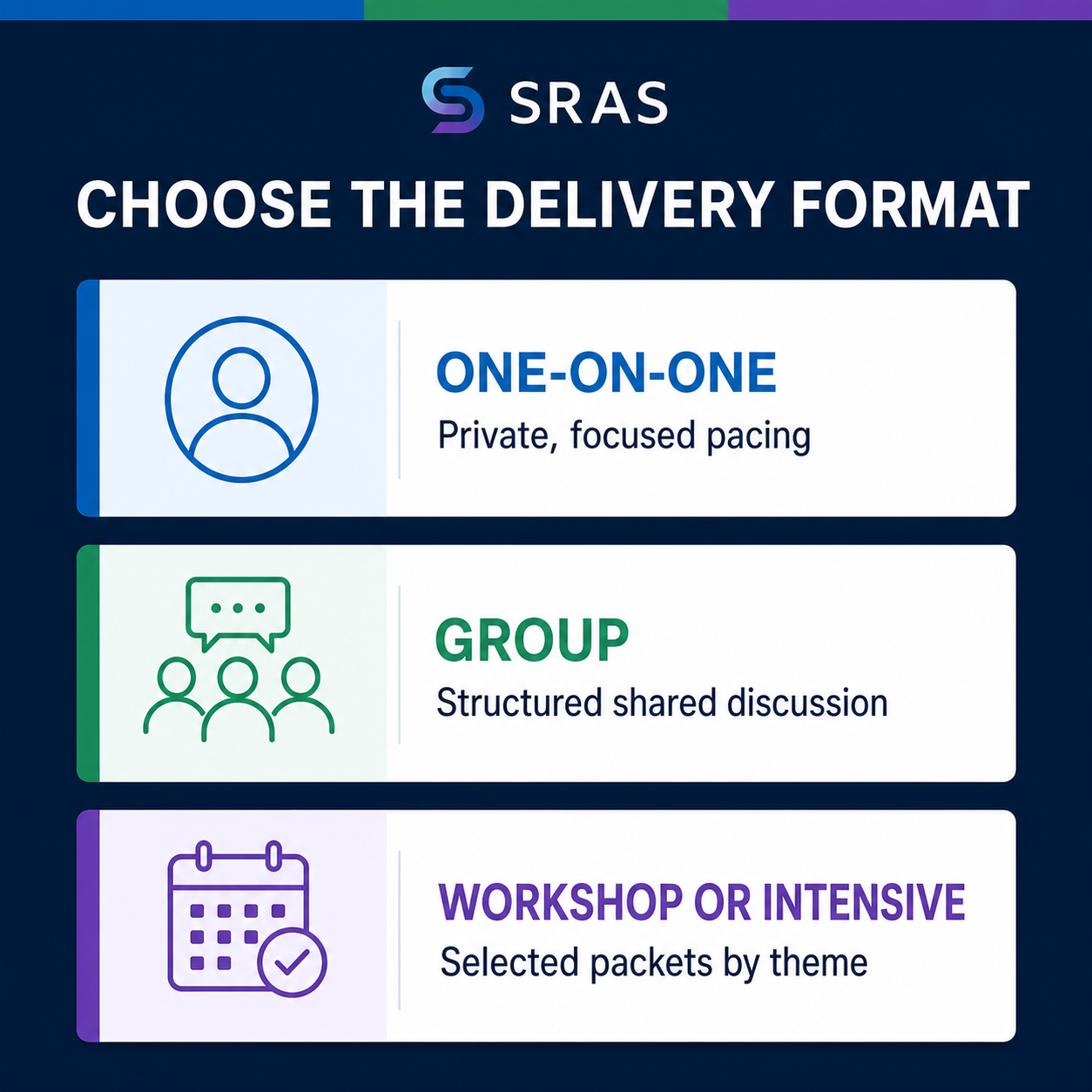 SRAS

CHOOSE THE DELIVERY FORMAT

ONE-ON-ONE
Private, focused pacing

GROUP
Structured shared discussion

WORKSHOP OR INTENSIVE
Selected packets by theme